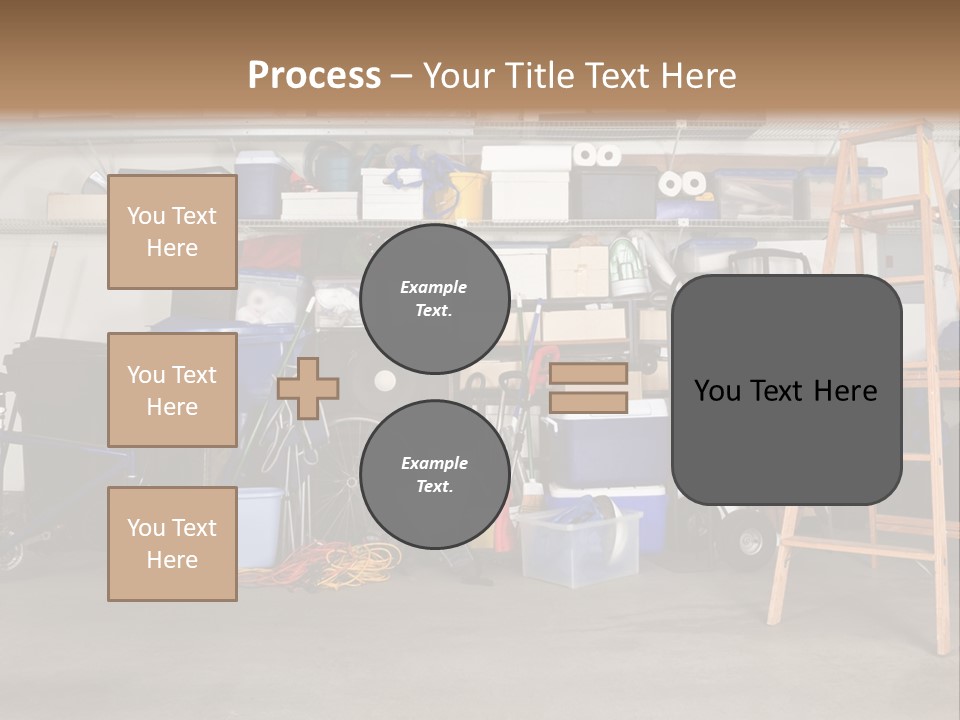 Process – Your Title Text Here

You Text Here

You Text Here

You Text Here

Example Text.

Example Text.

You Text Here